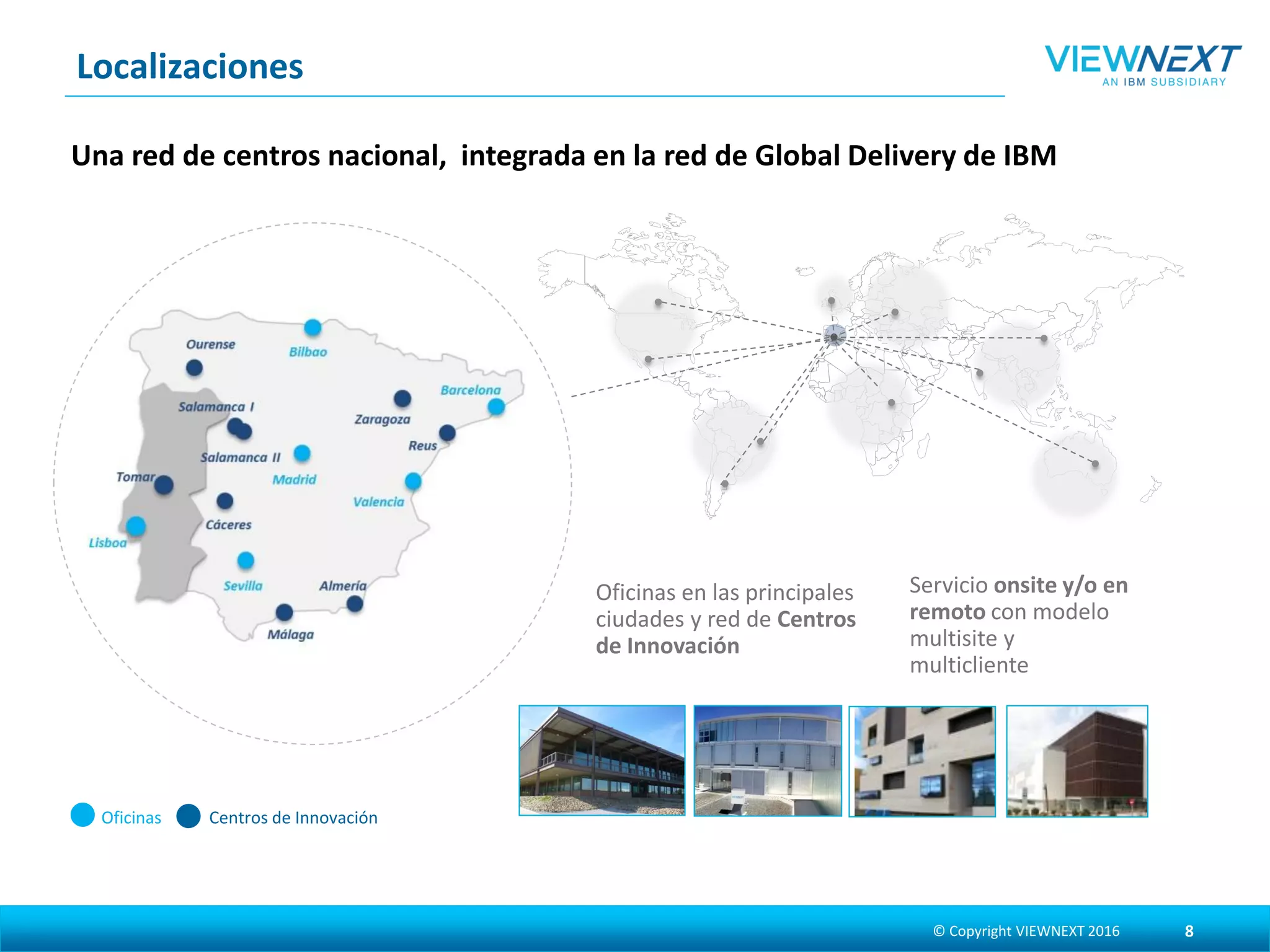 Localizaciones

VIEWNEXT
AN IBM SUBSIDIARY

Una red de centros nacional, integrada en la red de Global Delivery de IBM

Ourense
Bilbao
Barcelona
Salamanca I
Zaragoza
Reus
Salamanca II
Madrid
Tomar
Valencia
Cáceres
Lisboa
Sevilla
Almería
Málaga

Oficinas en las principales ciudades y red de Centros de Innovación

Servicio onsite y/o en remoto con modelo multisite y multicliente

Oficinas Centros de Innovación

© Copyright VIEWNEXT 2016 8